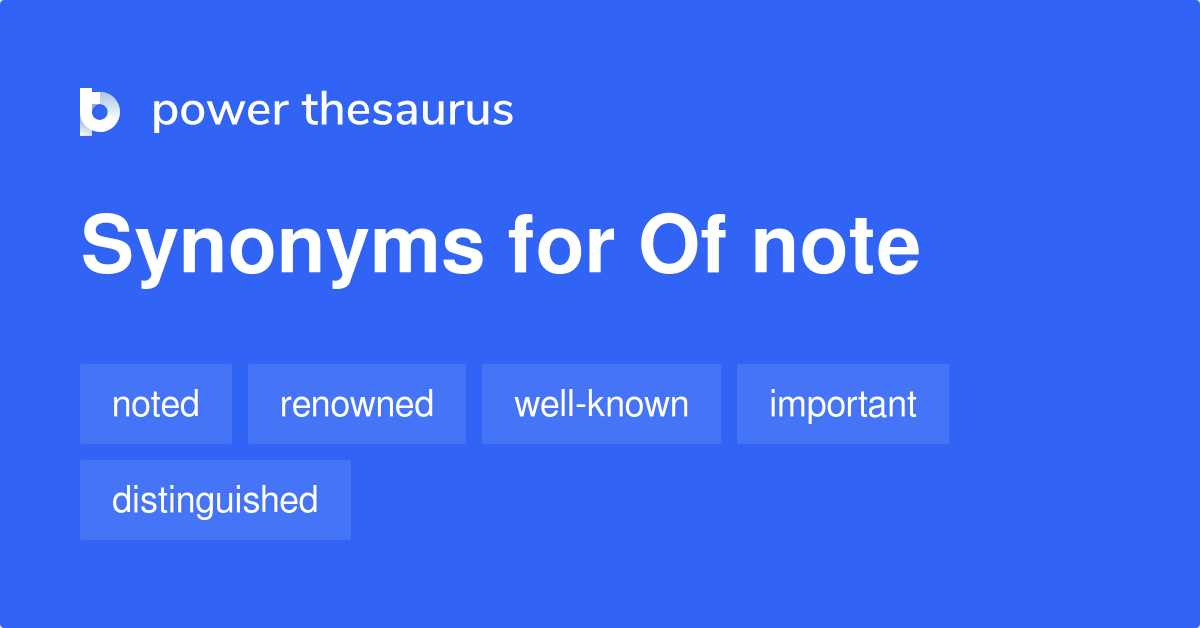 power thesaurus

Synonyms for Of note

noted
renowned
well-known
important
distinguished